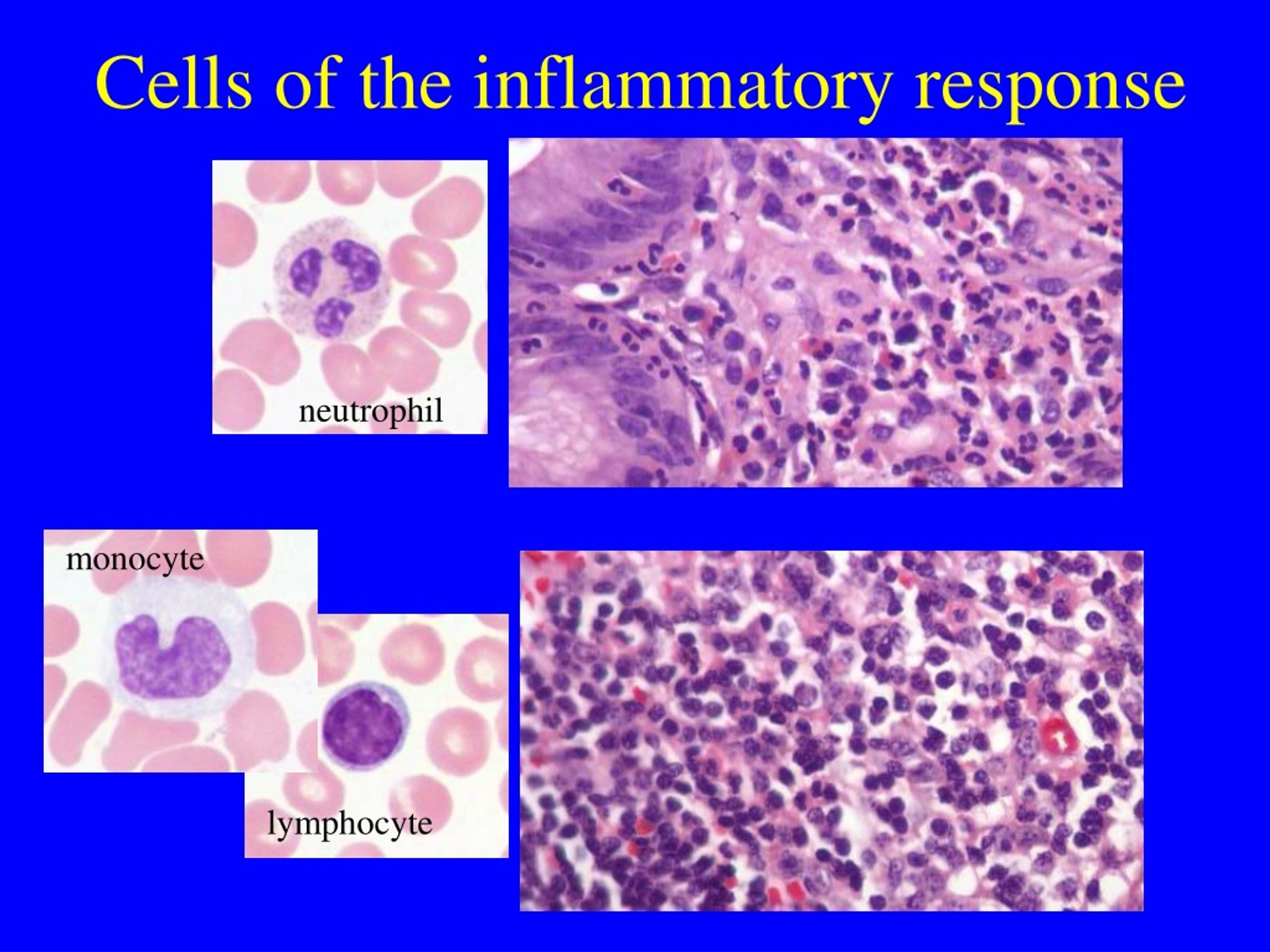 Cells of the inflammatory response

neutrophil

monocyte

lymphocyte